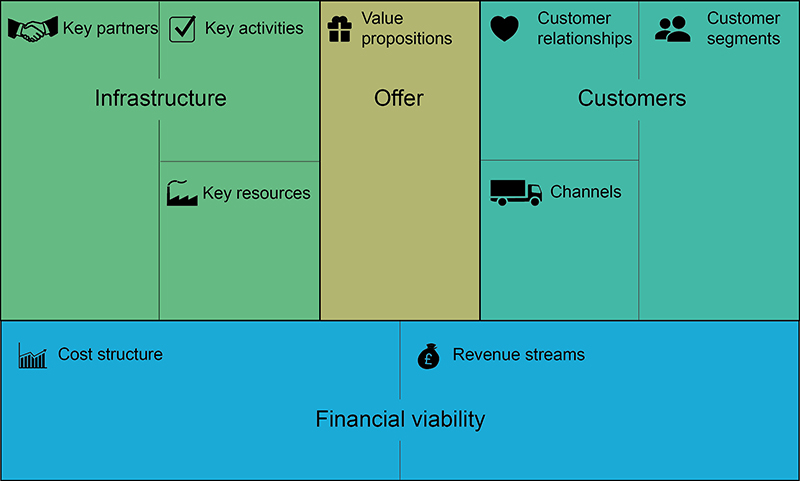 Key partners

Key activities

Value propositions

Customer relationships

Customer segments

Infrastructure

Offer

Customers

Key resources

Channels

Cost structure

Revenue streams

Financial viability